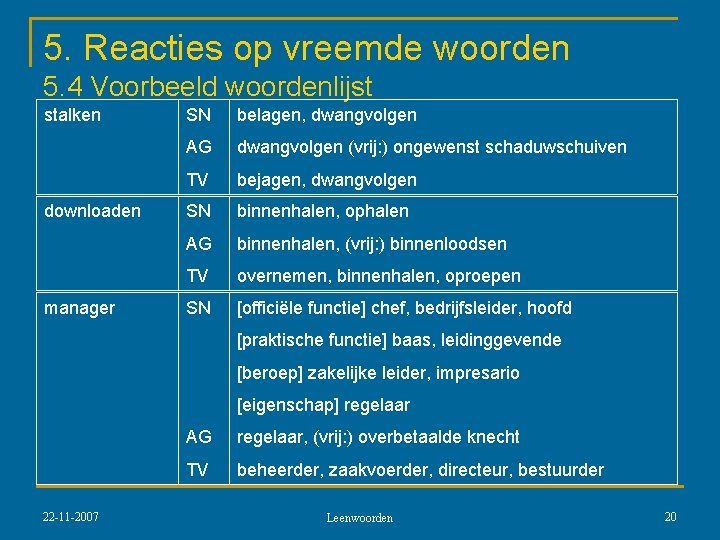 5. Reacties op vreemde woorden
5.4 Voorbeeld woordenlijst

| | | |
|---|---|---|
| stalken | SN | belagen, dwangvolgen |
| | AG | dwangvolgen (vrij:) ongewenst schaduwschuiven |
| | TV | bejagen, dwangvolgen |
| downloaden | SN | binnenhalen, ophalen |
| | AG | binnenhalen, (vrij:) binnenloodsen |
| | TV | overnemen, binnenhalen, oproepen |
| manager | SN | [officiële functie] chef, bedrijfsleider, hoofd |
| | | [praktische functie] baas, leidinggevende |
| | | [beroep] zakelijke leider, impresario |
| | | [eigenschap] regelaar |
| | AG | regelaar, (vrij:) overbetaalde knecht |
| | TV | beheerder, zaakvoerder, directeur, bestuurder |

22-11-2007

Leenwoorden

20